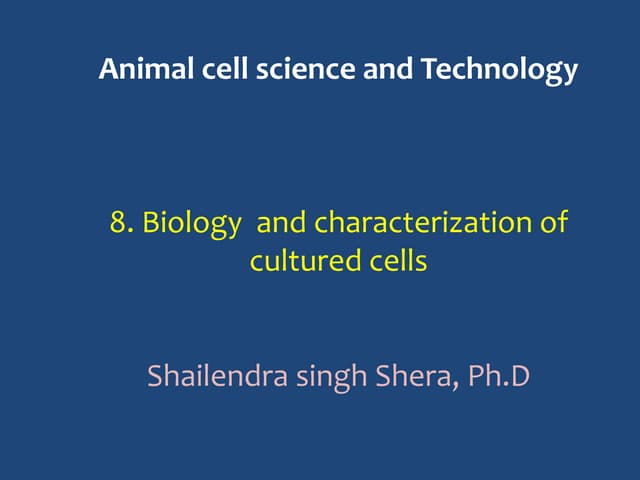 Animal cell science and Technology

8. Biology and characterization of cultured cells

Shailendra singh Shera, Ph.D